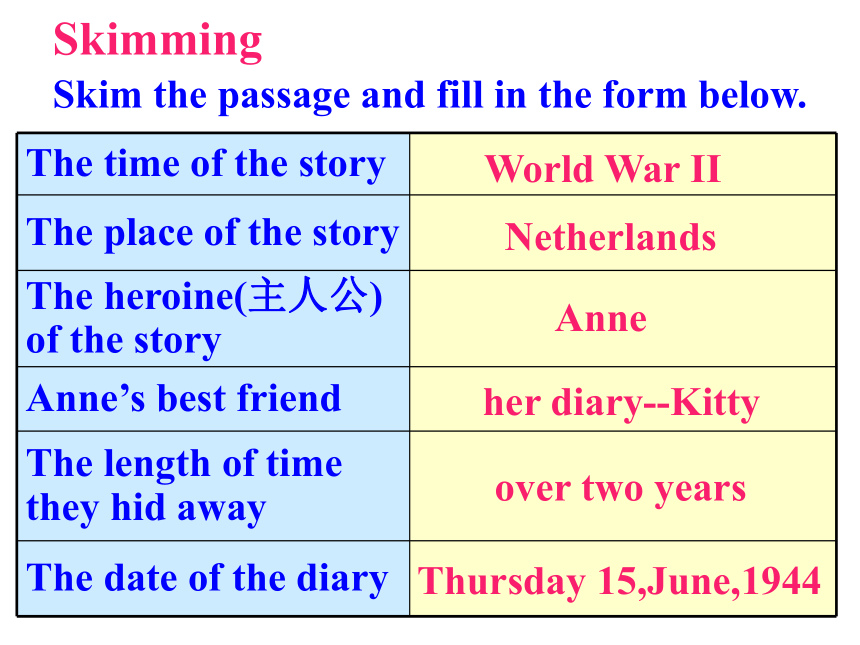 Skimming

Skim the passage and fill in the form below.

| | |
|---|---|
| The time of the story | World War II |
| The place of the story | Netherlands |
| The heroine(主人公) of the story | Anne |
| Anne’s best friend | her diary--Kitty |
| The length of time they hid away | over two years |
| The date of the diary | Thursday 15,June,1944 |